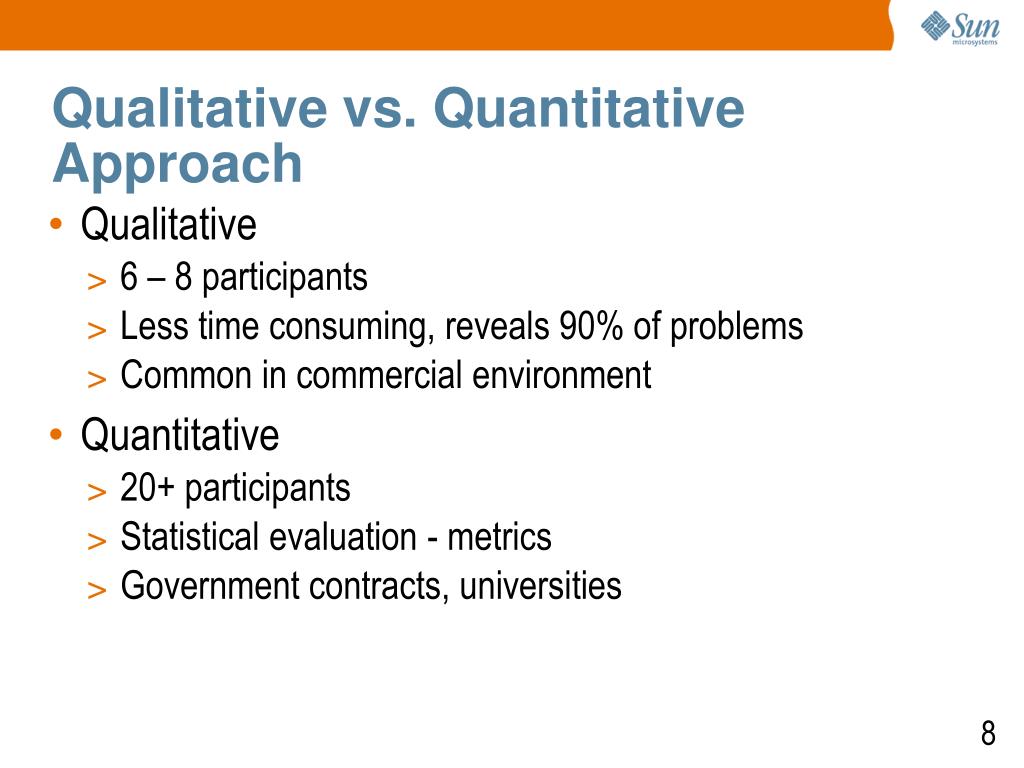 Sun microsystems

Qualitative vs. Quantitative Approach

• Qualitative
> 6 – 8 participants
> Less time consuming, reveals 90% of problems
> Common in commercial environment

• Quantitative
> 20+ participants
> Statistical evaluation - metrics
> Government contracts, universities

8